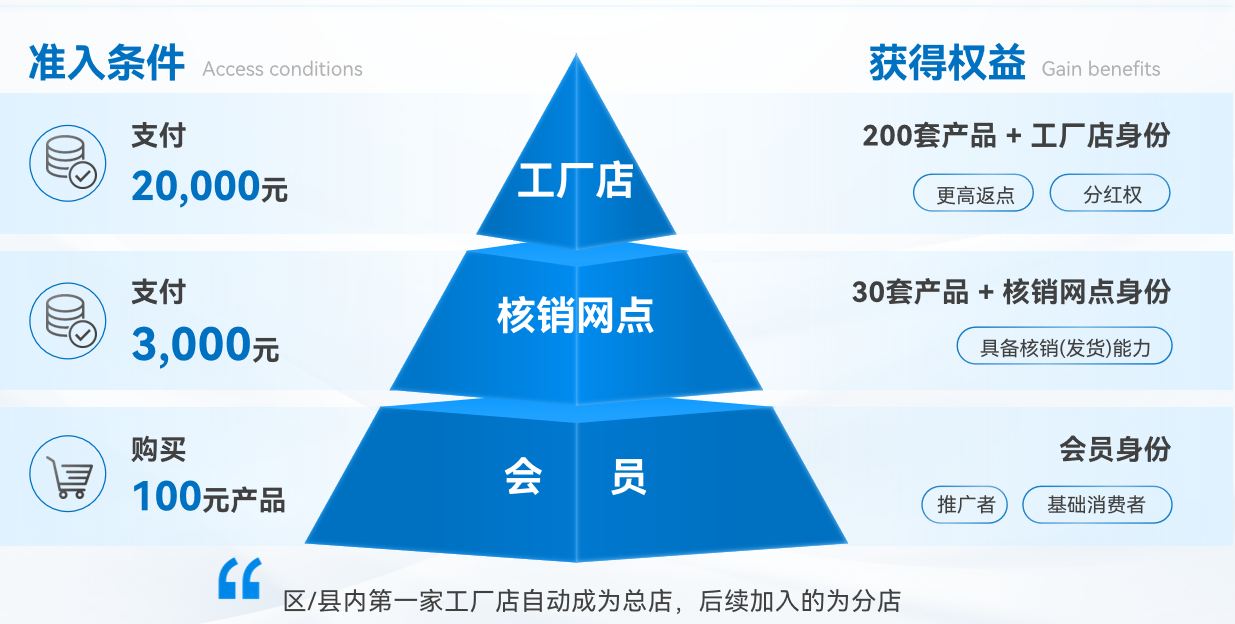 准入条件 Access conditions

获得权益 Gain benefits

支付
20,000元

工厂店

200套产品 + 工厂店身份
更高返点 分红权

支付
3,000元

核销网点

30套产品 + 核销网点身份
具备核销(发货)能力

购买
100元产品

会 员

会员身份
推广者 基础消费者

“ 区/县内第一家工厂店自动成为总店，后续加入的为分店